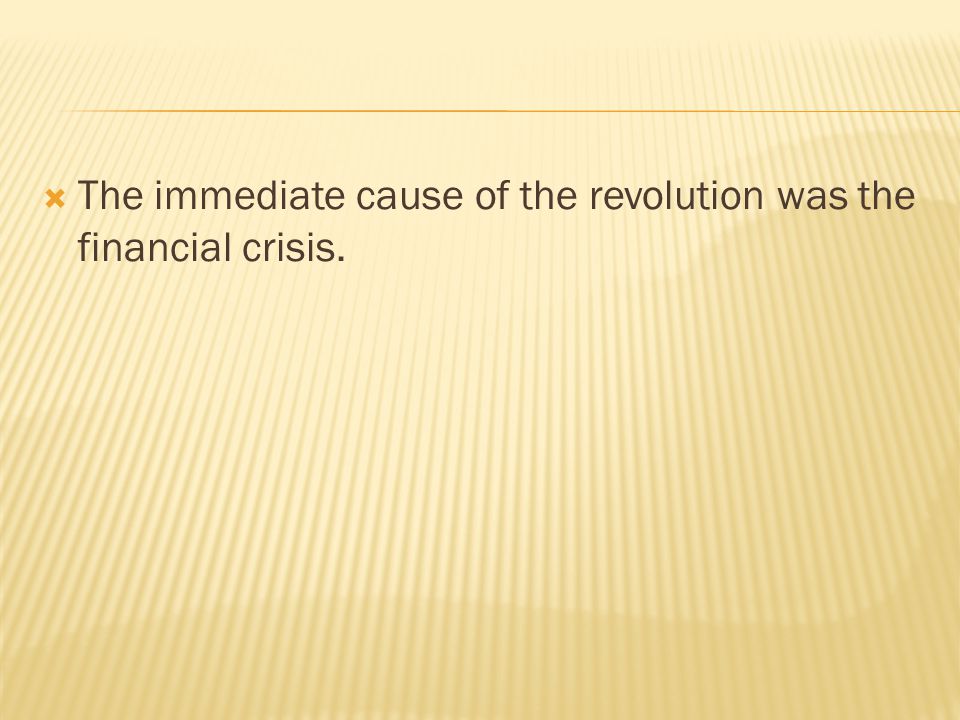 The immediate cause of the revolution was the financial crisis.